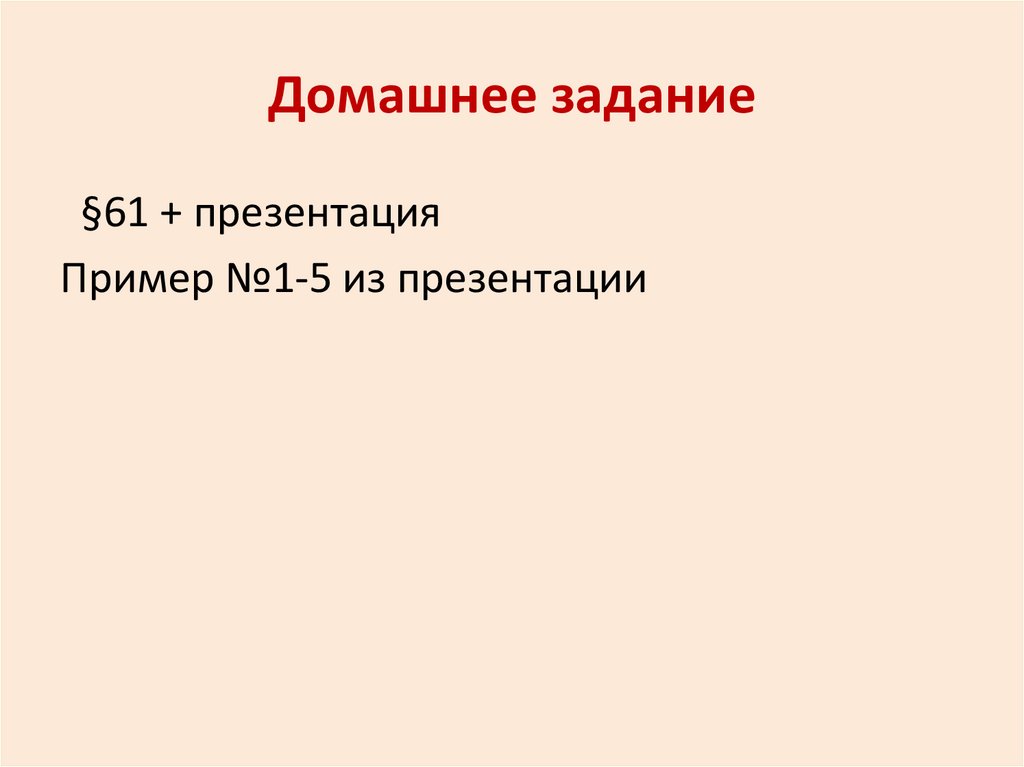 Домашнее задание

§61 + презентация

Пример №1-5 из презентации